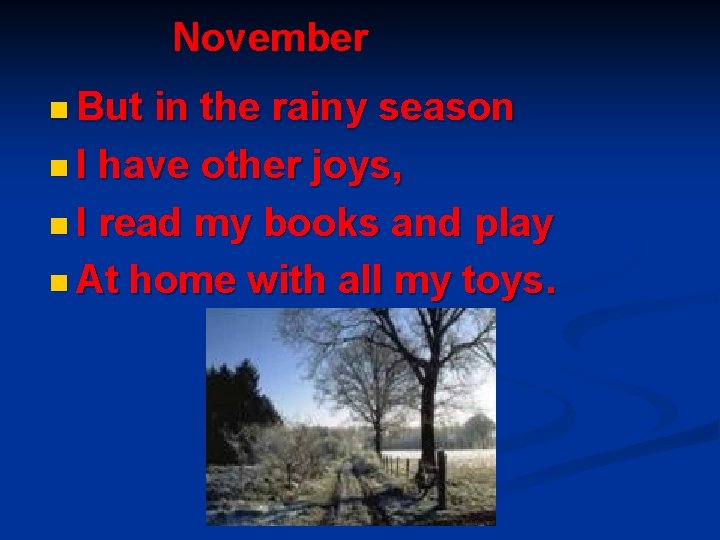 November

- But in the rainy season
- I have other joys,
- I read my books and play
- At home with all my toys.